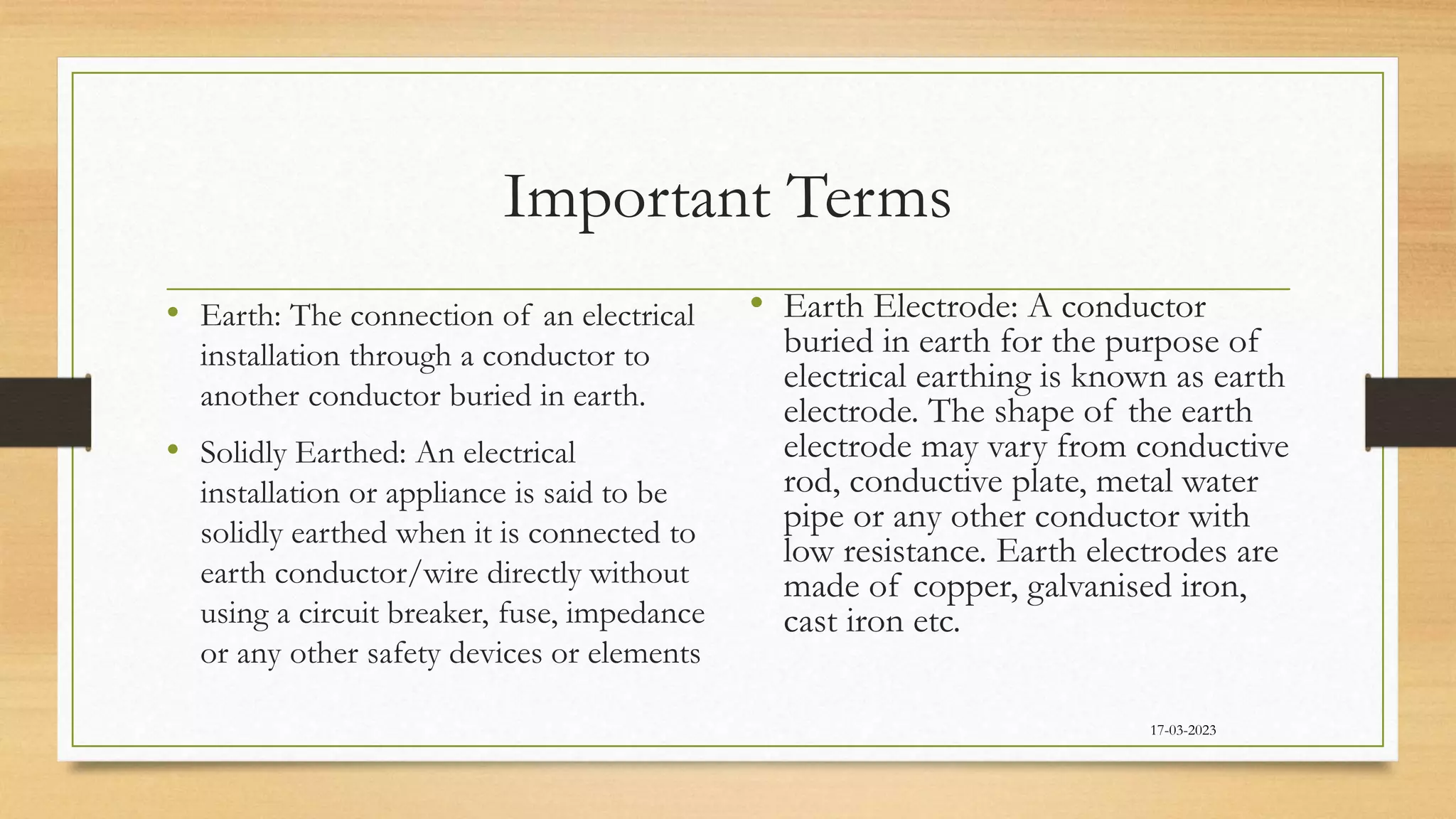 Important Terms

• Earth: The connection of an electrical installation through a conductor to another conductor buried in earth.

• Solidly Earthed: An electrical installation or appliance is said to be solidly earthed when it is connected to earth conductor/wire directly without using a circuit breaker, fuse, impedance or any other safety devices or elements

• Earth Electrode: A conductor buried in earth for the purpose of electrical earthing is known as earth electrode. The shape of the earth electrode may vary from conductive rod, conductive plate, metal water pipe or any other conductor with low resistance. Earth electrodes are made of copper, galvanised iron, cast iron etc.

17-03-2023